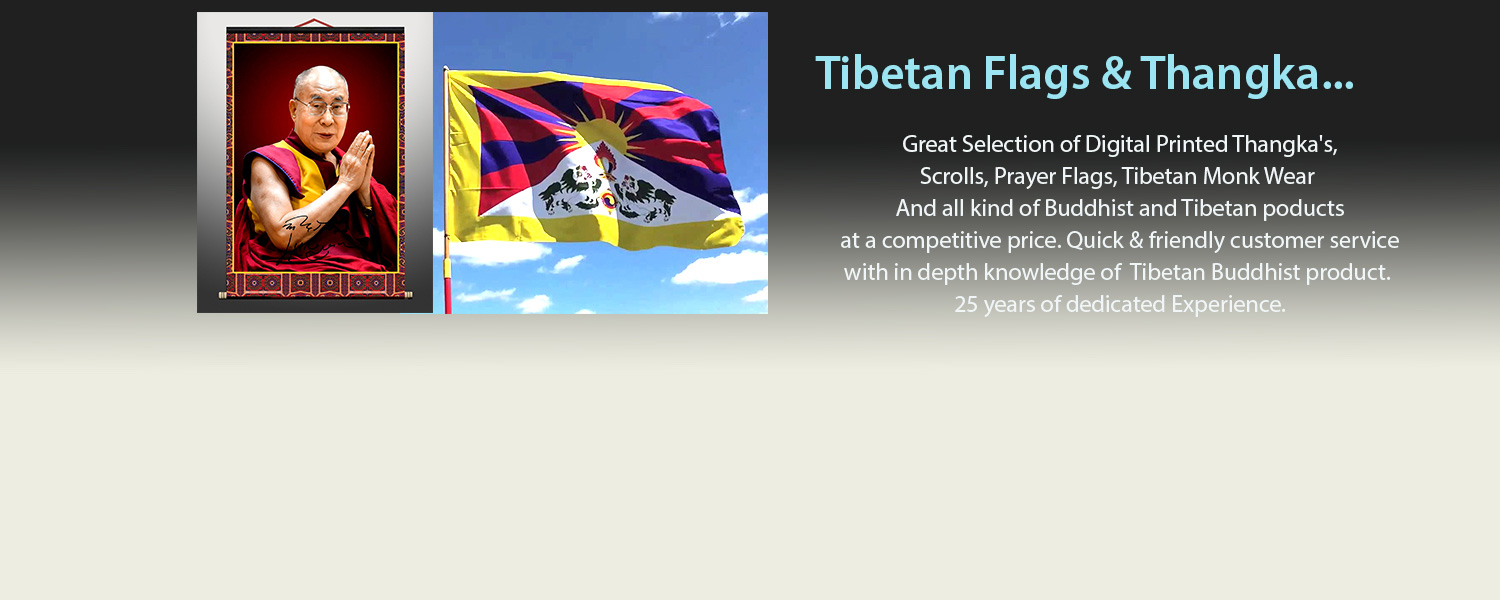 Tibetan Flags & Thangka...

Great Selection of Digital Printed Thangka's, Scrolls, Prayer Flags, Tibetan Monk Wear And all kind of Buddhist and Tibetan poducts at a competitive price. Quick & friendly customer service with in depth knowledge of Tibetan Buddhist product. 25 years of dedicated Experience.